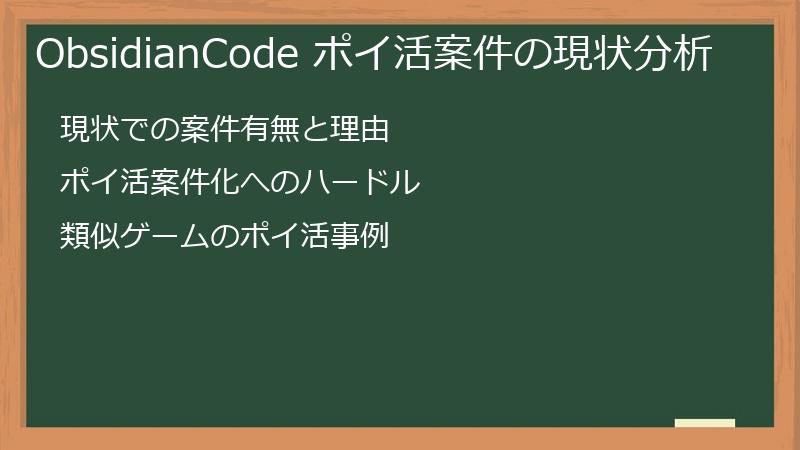 ObsidianCode ポイ活案件の現状分析

現状での案件有無と理由

ポイ活案件化へのハードル

類似ゲームのポイ活事例